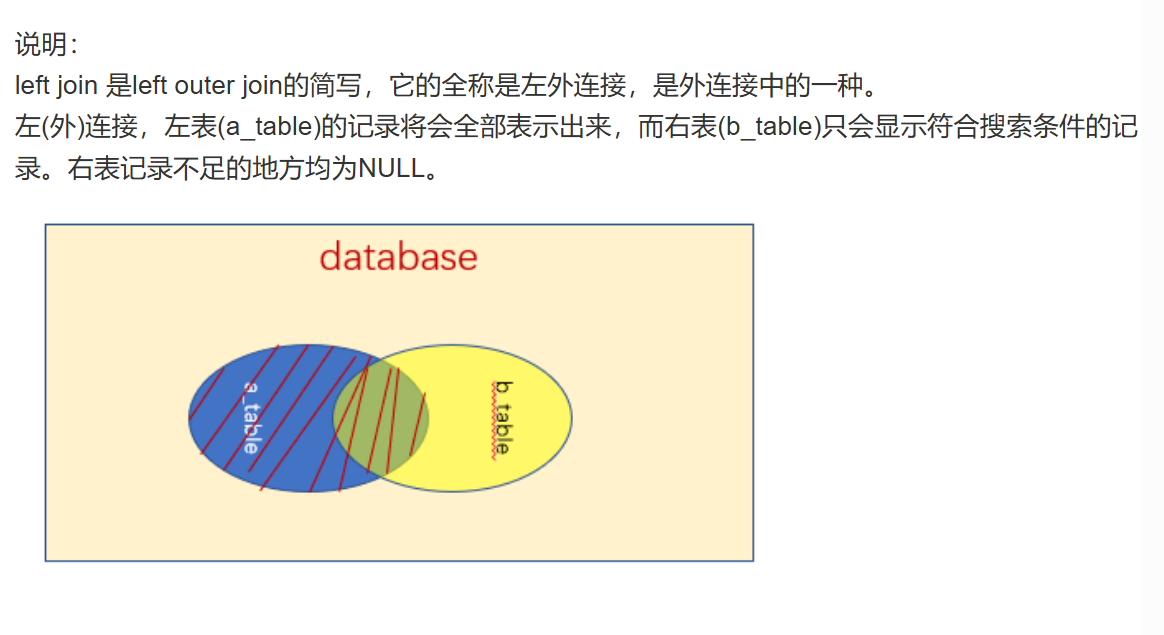 说明：
left join 是left outer join的简写，它的全称是左外连接，是外连接中的一种。
左(外)连接，左表(a_table)的记录将会全部表示出来，而右表(b_table)只会显示符合搜索条件的记录。右表记录不足的地方均为NULL。

database

a_table

b_table